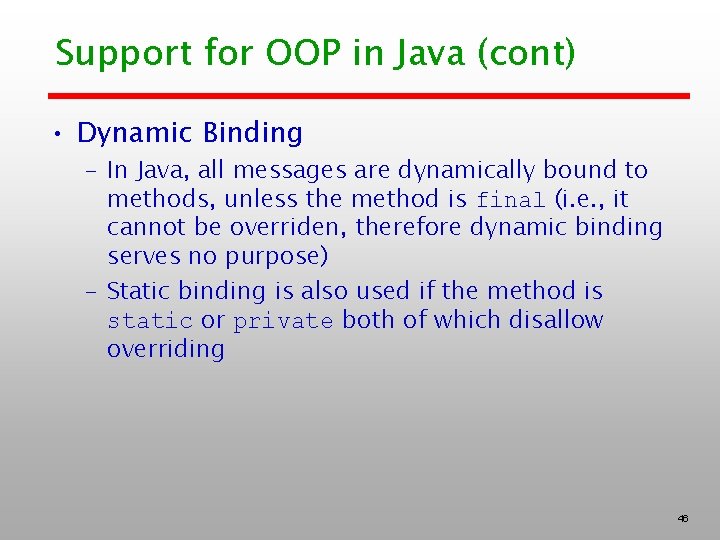 Support for OOP in Java (cont)

• Dynamic Binding

– In Java, all messages are dynamically bound to methods, unless the method is final (i.e., it cannot be overriden, therefore dynamic binding serves no purpose)

– Static binding is also used if the method is static or private both of which disallow overriding

46